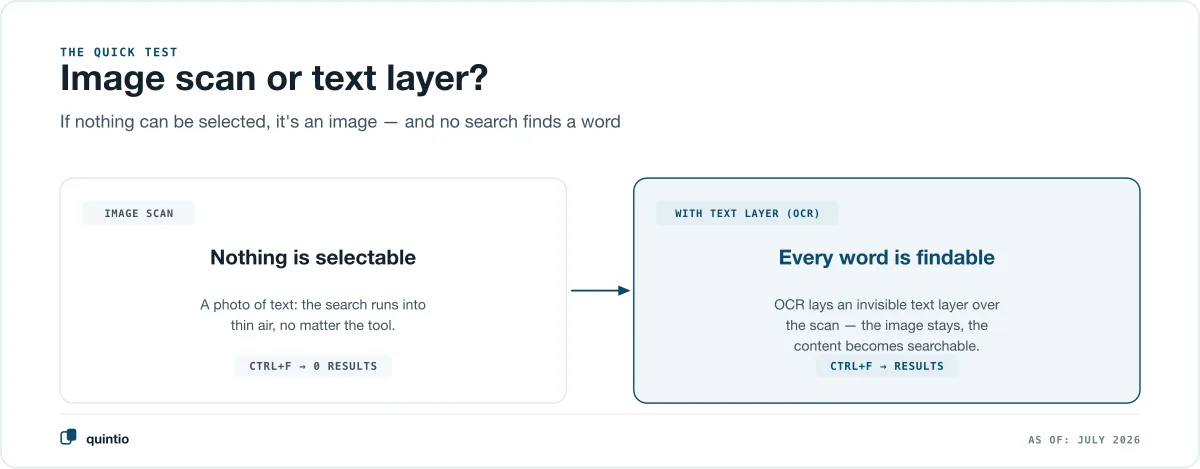 THE QUICK TEST

Image scan or text layer?

If nothing can be selected, it's an image — and no search finds a word

IMAGE SCAN

Nothing is selectable

A photo of text: the search runs into thin air, no matter the tool.

CTRL+F → 0 RESULTS

WITH TEXT LAYER (OCR)

Every word is findable

OCR lays an invisible text layer over the scan — the image stays, the content becomes searchable.

CTRL+F → RESULTS

quintio

AS OF: JULY 2026